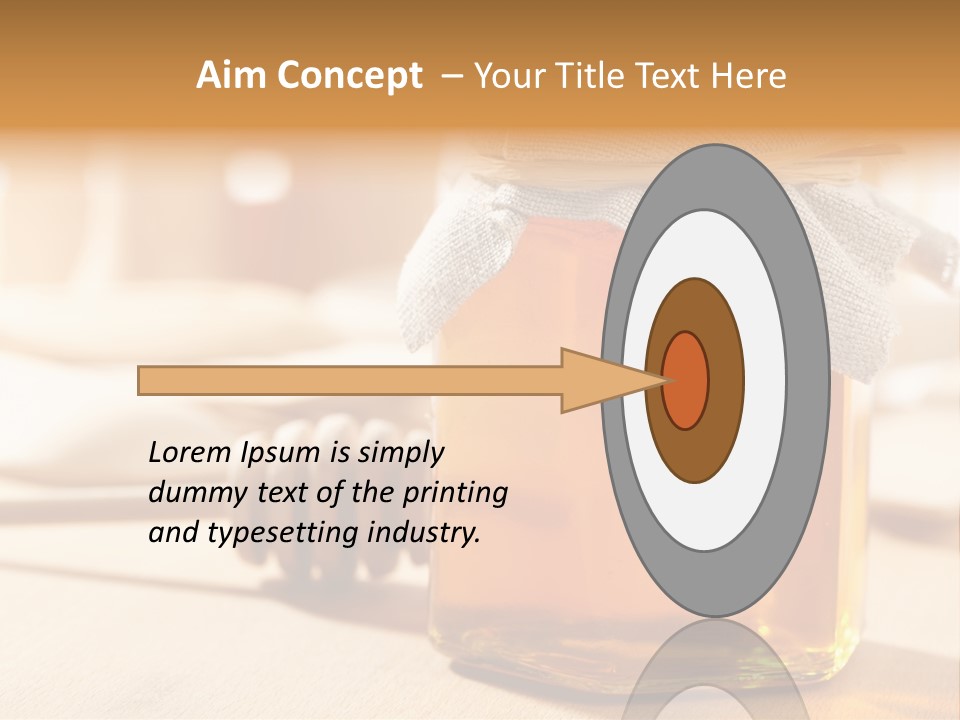 Aim Concept – Your Title Text Here

Lorem Ipsum is simply dummy text of the printing and typesetting industry.